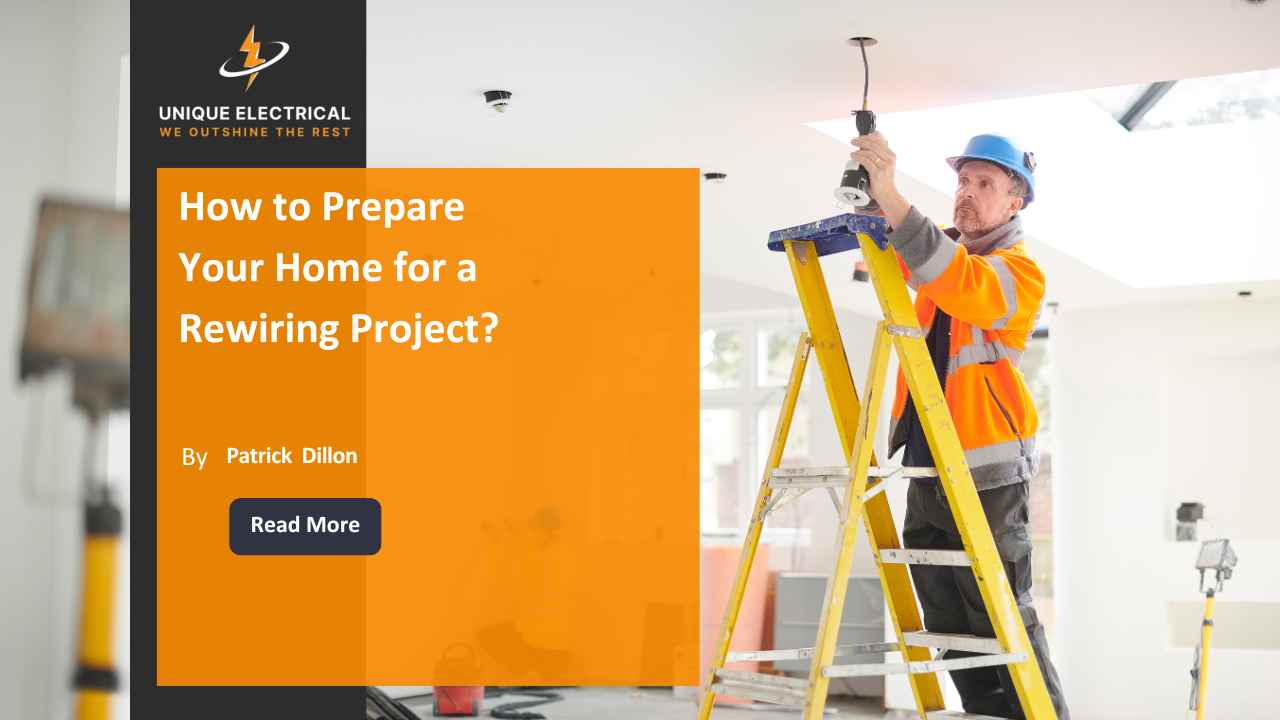 UNIQUE ELECTRICAL
WE OUTSHINE THE REST

How to Prepare Your Home for a Rewiring Project?

By Patrick Dillon

Read More